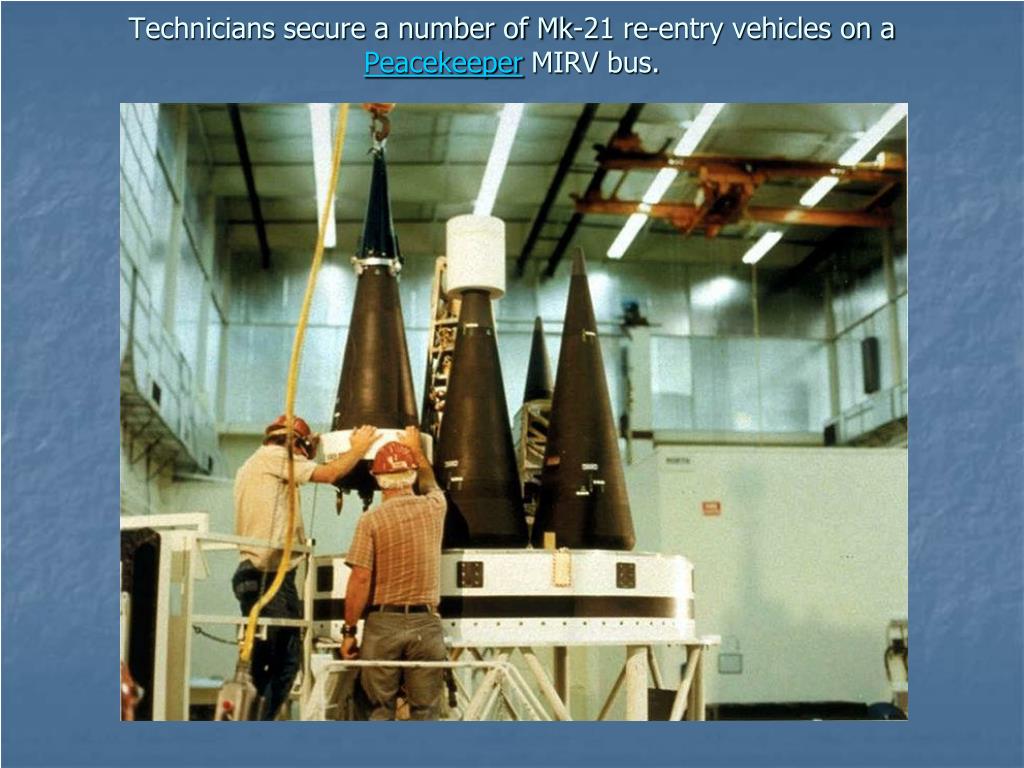 Technicians secure a number of Mk-21 re-entry vehicles on a Peacekeeper MIRV bus.